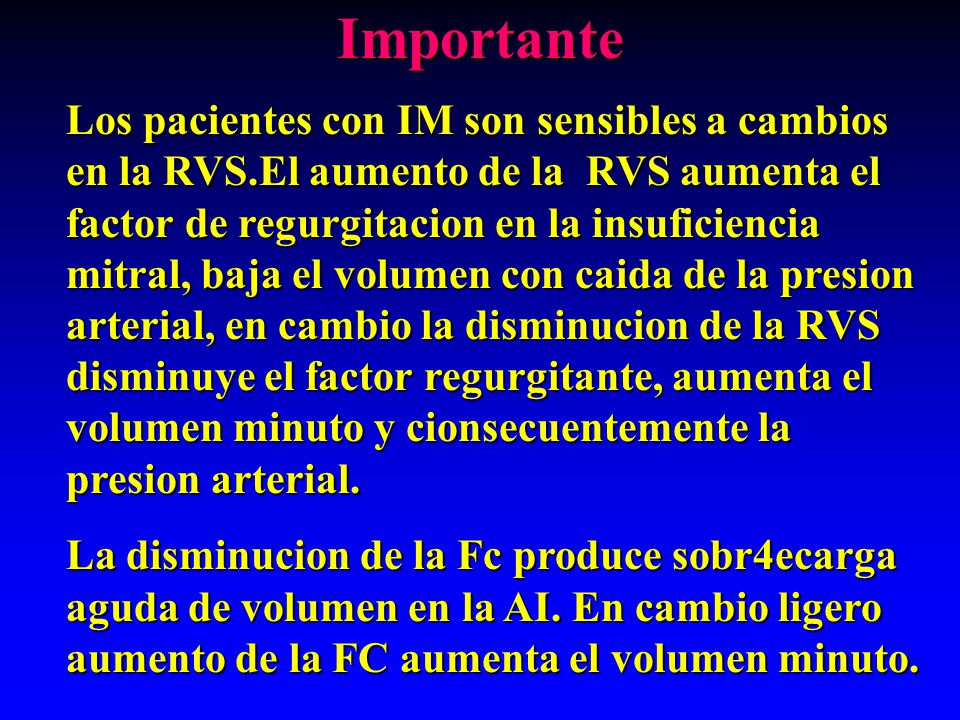 Importante

Los pacientes con IM son sensibles a cambios en la RVS.El aumento de la RVS aumenta el factor de regurgitacion en la insuficiencia mitral, baja el volumen con caida de la presion arterial, en cambio la disminucion de la RVS disminuye el factor regurgitante, aumenta el volumen minuto y cionsecuentemente la presion arterial.

La disminucion de la Fc produce sobr4ecarga aguda de volumen en la AI. En cambio ligero aumento de la FC aumenta el volumen minuto.